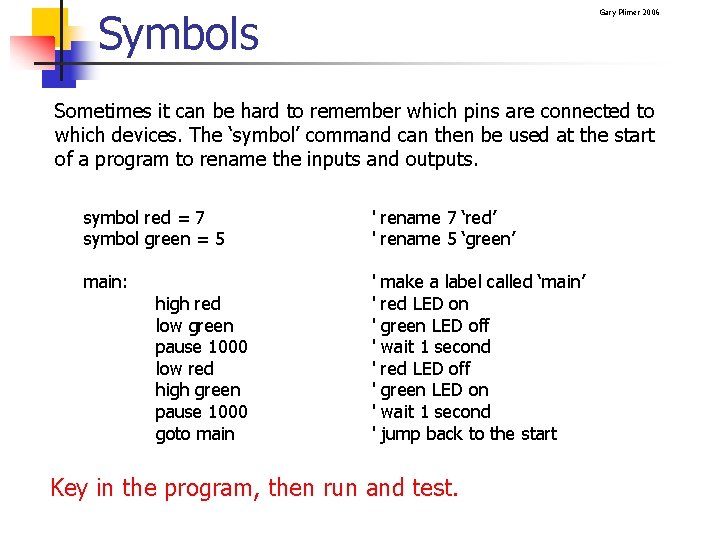 Gary Plimer 2006

Symbols

Sometimes it can be hard to remember which pins are connected to which devices. The ‘symbol’ command can then be used at the start of a program to rename the inputs and outputs.

symbol red = 7 ' rename 7 ‘red’
symbol green = 5 ' rename 5 ‘green’

main: ' make a label called ‘main’
high red ' red LED on
low green ' green LED off
pause 1000 ' wait 1 second
low red ' red LED off
high green ' green LED on
pause 1000 ' wait 1 second
goto main ' jump back to the start

Key in the program, then run and test.